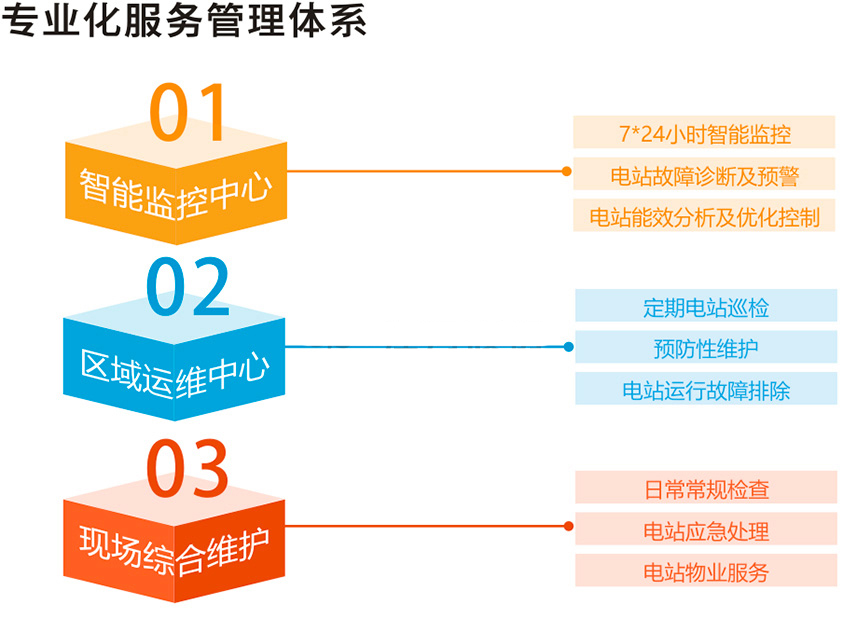 专业化服务管理体系

01
智能监控中心

7*24小时智能监控
电站故障诊断及预警
电站能效分析及优化控制

02
区域运维中心

定期电站巡检
预防性维护
电站运行故障排除

03
现场综合维护

日常常规检查
电站应急处理
电站物业服务